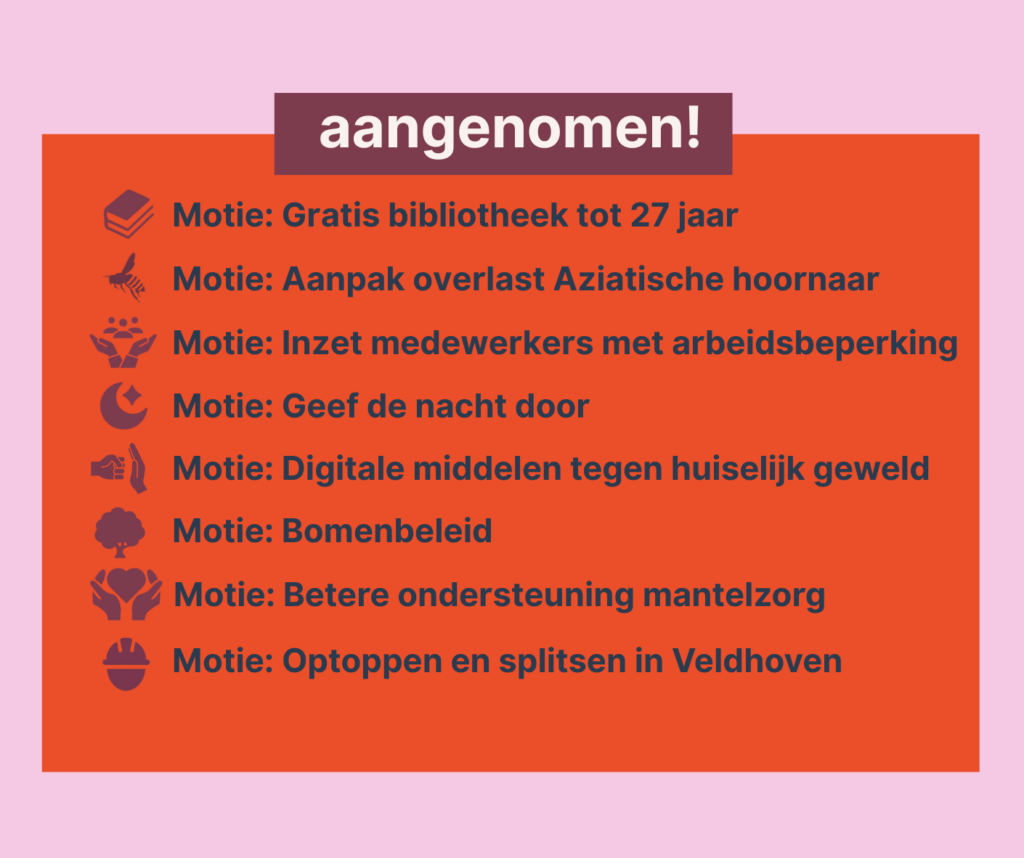 aangenomen!

Motie: Gratis bibliotheek tot 27 jaar

Motie: Aanpak overlast Aziatische hoornaar

Motie: Inzet medewerkers met arbeidsbeperking

Motie: Geef de nacht door

Motie: Digitale middelen tegen huiselijk geweld

Motie: Bomenbeleid

Motie: Betere ondersteuning mantelzorg

Motie: Optoppen en splitsen in Veldhoven